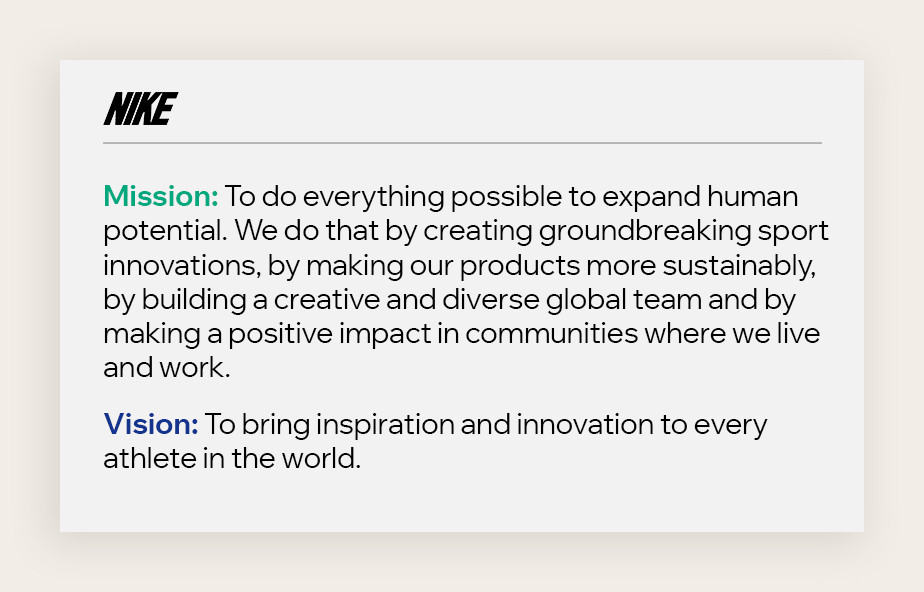 NIKE

Mission: To do everything possible to expand human potential. We do that by creating groundbreaking sport innovations, by making our products more sustainably, by building a creative and diverse global team and by making a positive impact in communities where we live and work.

Vision: To bring inspiration and innovation to every athlete in the world.